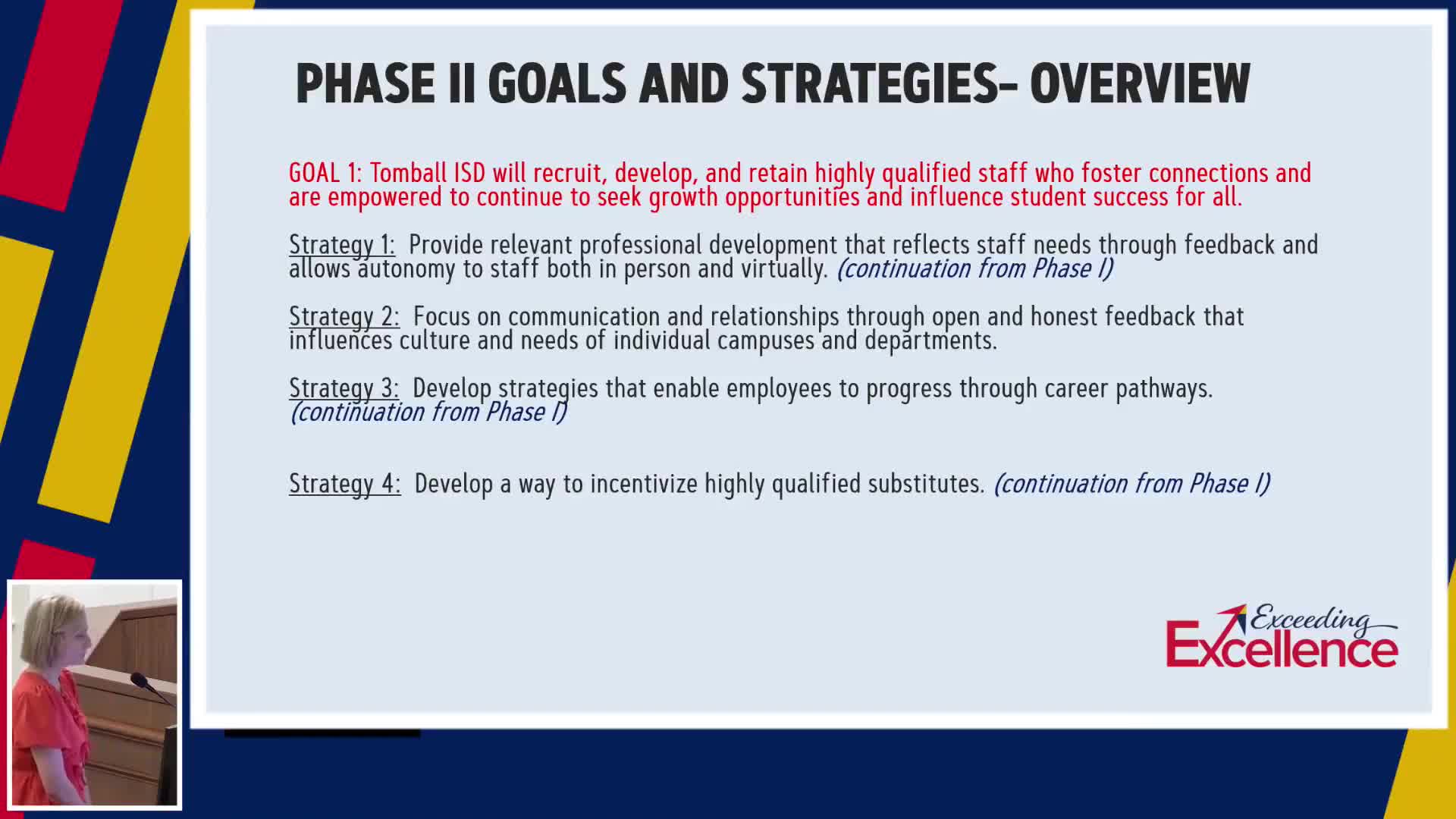 PHASE II GOALS AND STRATEGIES- OVERVIEW

GOAL 1: Tomball ISD will recruit, develop, and retain highly qualified staff who foster connections and are empowered to continue to seek growth opportunities and influence student success for all.

Strategy 1: Provide relevant professional development that reflects staff needs through feedback and allows autonomy to staff both in person and virtually. (continuation from Phase I)

Strategy 2: Focus on communication and relationships through open and honest feedback that influences culture and needs of individual campuses and departments.

Strategy 3: Develop strategies that enable employees to progress through career pathways. (continuation from Phase I)

Strategy 4: Develop a way to incentivize highly qualified substitutes. (continuation from Phase I)

Exceeding Excellence